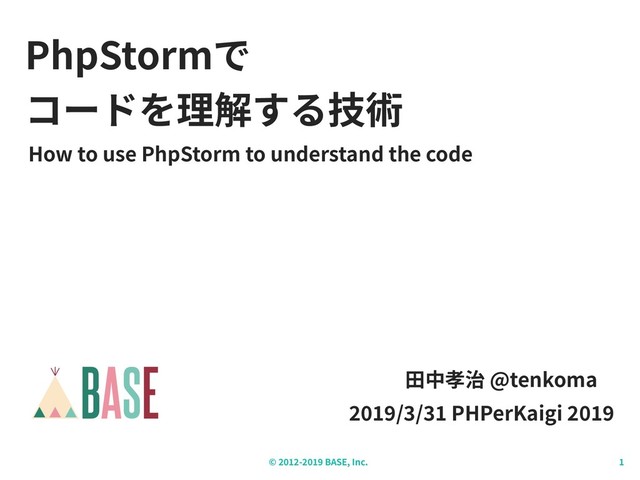 PhpStormで
コードを理解する技術

How to use PhpStorm to understand the code

BASE

田中孝治 @tenkoma
2019/3/31 PHPerKaigi 2019

© 2012-2019 BASE, Inc.

1